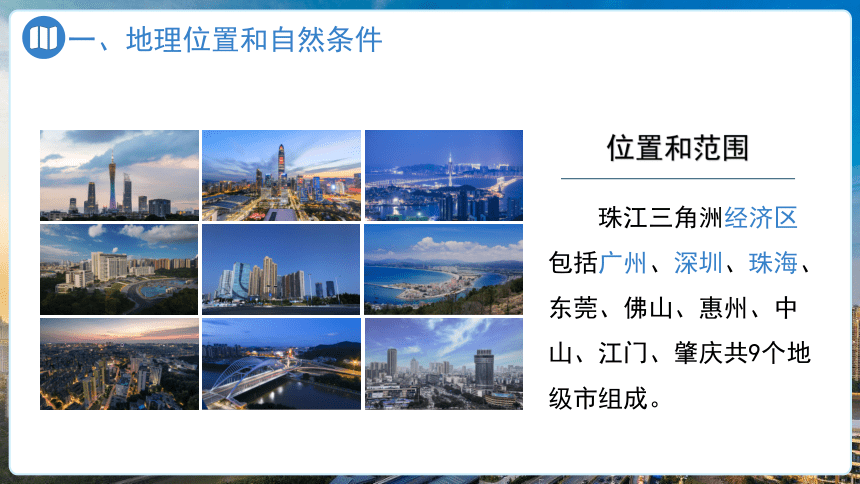 一、地理位置和自然条件

位置和范围

珠江三角洲经济区包括广州、深圳、珠海、东莞、佛山、惠州、中山、江门、肇庆共9个地级市组成。